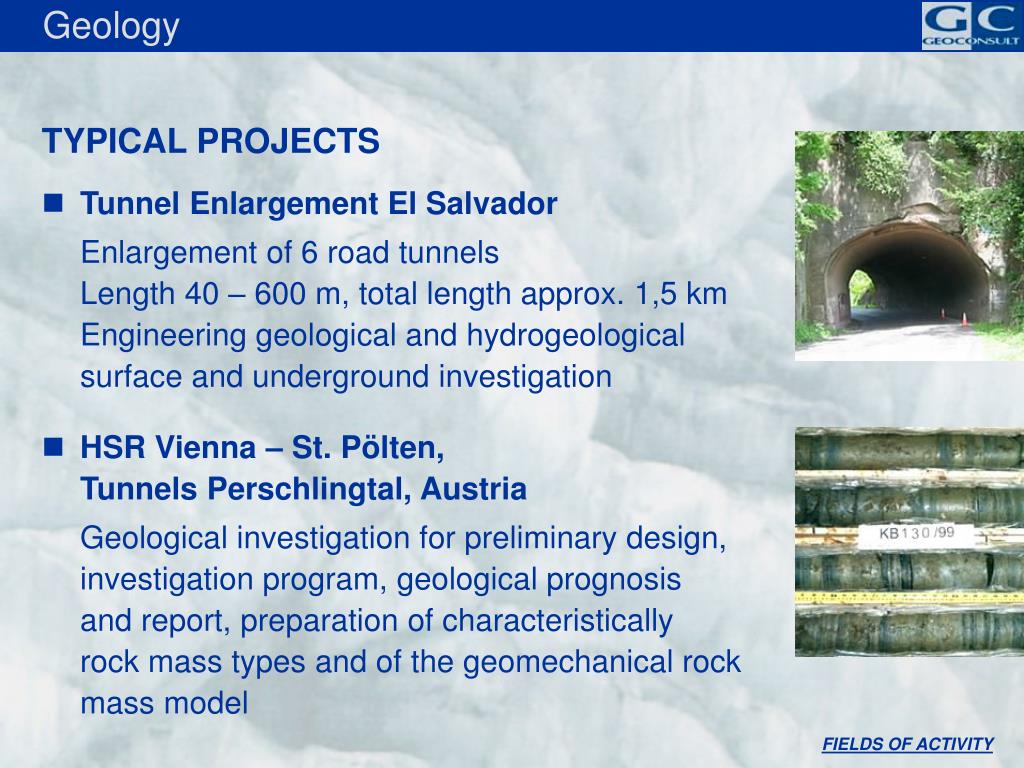 Geology

GC
GEOCONSULT

TYPICAL PROJECTS

■ Tunnel Enlargement El Salvador

Enlargement of 6 road tunnels
Length 40 – 600 m, total length approx. 1,5 km
Engineering geological and hydrogeological surface and underground investigation

■ HSR Vienna – St. Pölten, Tunnels Perschlingtal, Austria

Geological investigation for preliminary design, investigation program, geological prognosis and report, preparation of characteristically rock mass types and of the geomechanical rock mass model

KB130/99

FIELDS OF ACTIVITY